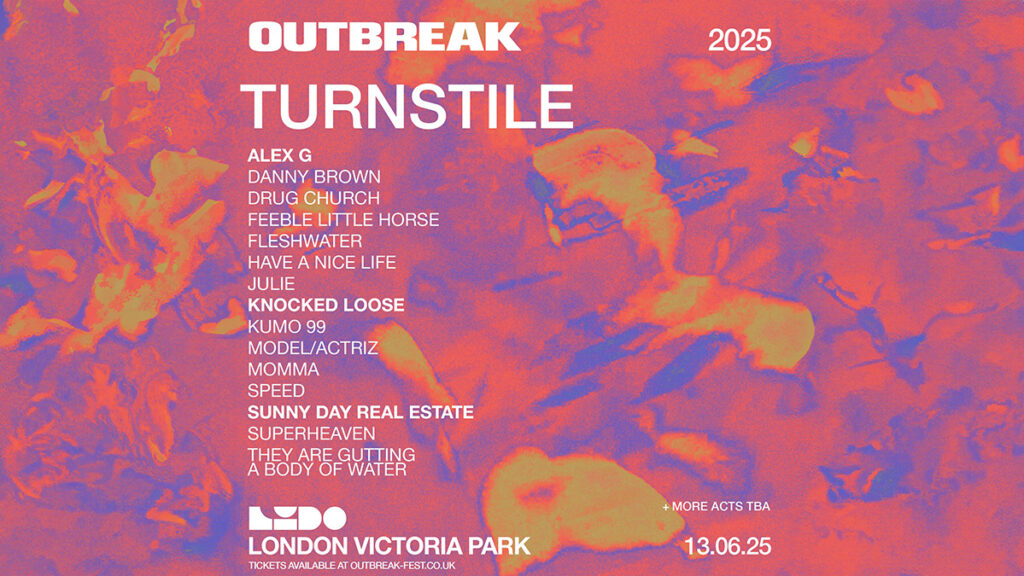 OUTBREAK

2025

TURNSTILE

ALEX G
DANNY BROWN
DRUG CHURCH
FEEBLE LITTLE HORSE
FLESHWATER
HAVE A NICE LIFE
JULIE
KNOCKED LOOSE
KUMO 99
MODEL/ACTRIZ
MOMMA
SPEED
SUNNY DAY REAL ESTATE
SUPERHEAVEN
THEY ARE GUTTING A BODY OF WATER

+ MORE ACTS TBA

LIDO
LONDON VICTORIA PARK

13.06.25

TICKETS AVAILABLE AT OUTBREAK-FEST.CO.UK